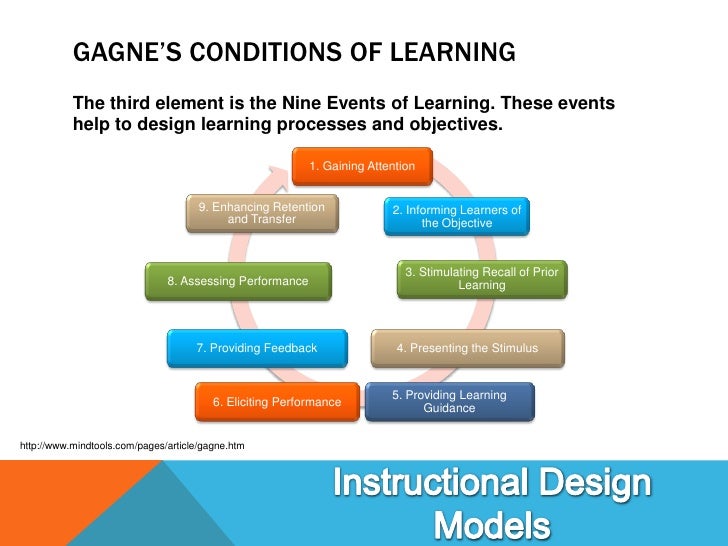 GAGNE'S CONDITIONS OF LEARNING

The third element is the Nine Events of Learning. These events help to design learning processes and objectives.

1. Gaining Attention

2. Informing Learners of the Objective

3. Stimulating Recall of Prior Learning

4. Presenting the Stimulus

5. Providing Learning Guidance

6. Eliciting Performance

7. Providing Feedback

8. Assessing Performance

9. Enhancing Retention and Transfer

http://www.mindtools.com/pages/article/gagne.htm

Instructional Design Models